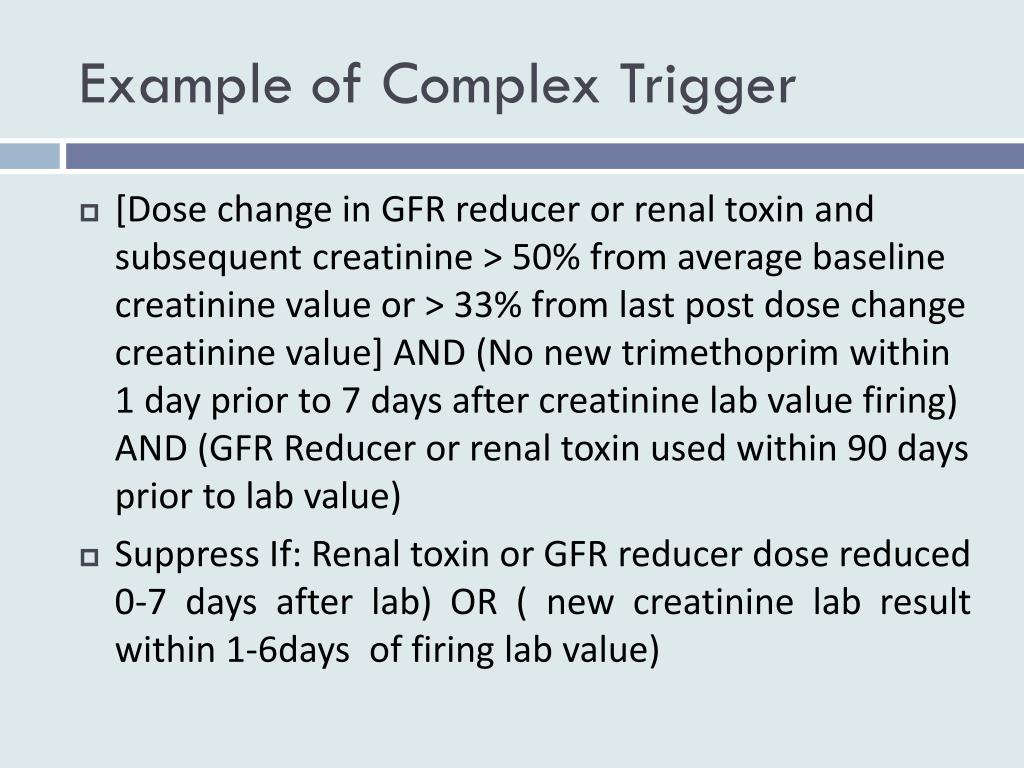 Example of Complex Trigger

[Dose change in GFR reducer or renal toxin and subsequent creatinine > 50% from average baseline creatinine value or > 33% from last post dose change creatinine value] AND (No new trimethoprim within 1 day prior to 7 days after creatinine lab value firing) AND (GFR Reducer or renal toxin used within 90 days prior to lab value)

Suppress If: Renal toxin or GFR reducer dose reduced 0-7 days after lab) OR ( new creatinine lab result within 1-6days of firing lab value)